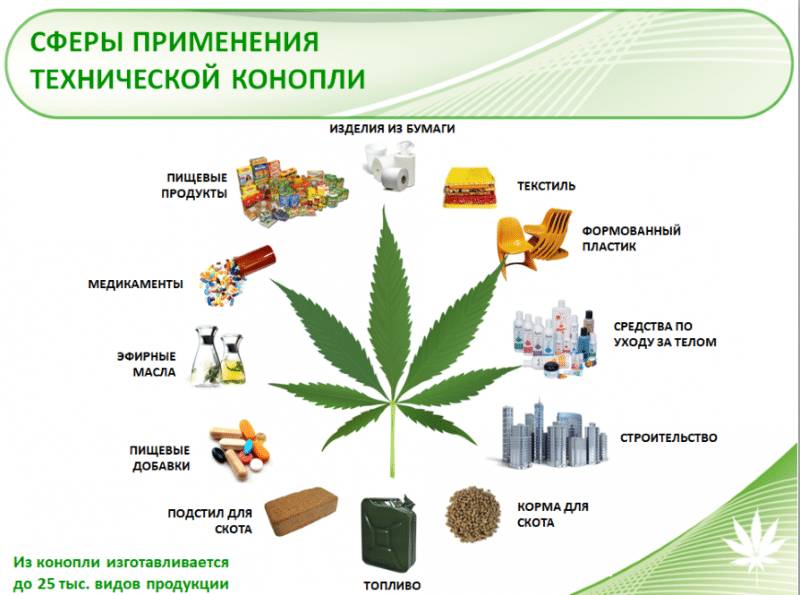 СФЕРЫ ПРИМЕНЕНИЯ ТЕХНИЧЕСКОЙ КОНОПЛИ

ИЗДЕЛИЯ ИЗ БУМАГИ

ПИЩЕВЫЕ ПРОДУКТЫ

ТЕКСТИЛЬ

ФОРМОВАННЫЙ ПЛАСТИК

МЕДИКАМЕНТЫ

СРЕДСТВА ПО УХОДУ ЗА ТЕЛОМ

ЭФИРНЫЕ МАСЛА

СТРОИТЕЛЬСТВО

ПИЩЕВЫЕ ДОБАВКИ

ПОДСТИЛ ДЛЯ СКОТА

КОРМА ДЛЯ СКОТА

ТОПЛИВО

Из конопли изготавливается до 25 тыс. видов продукции